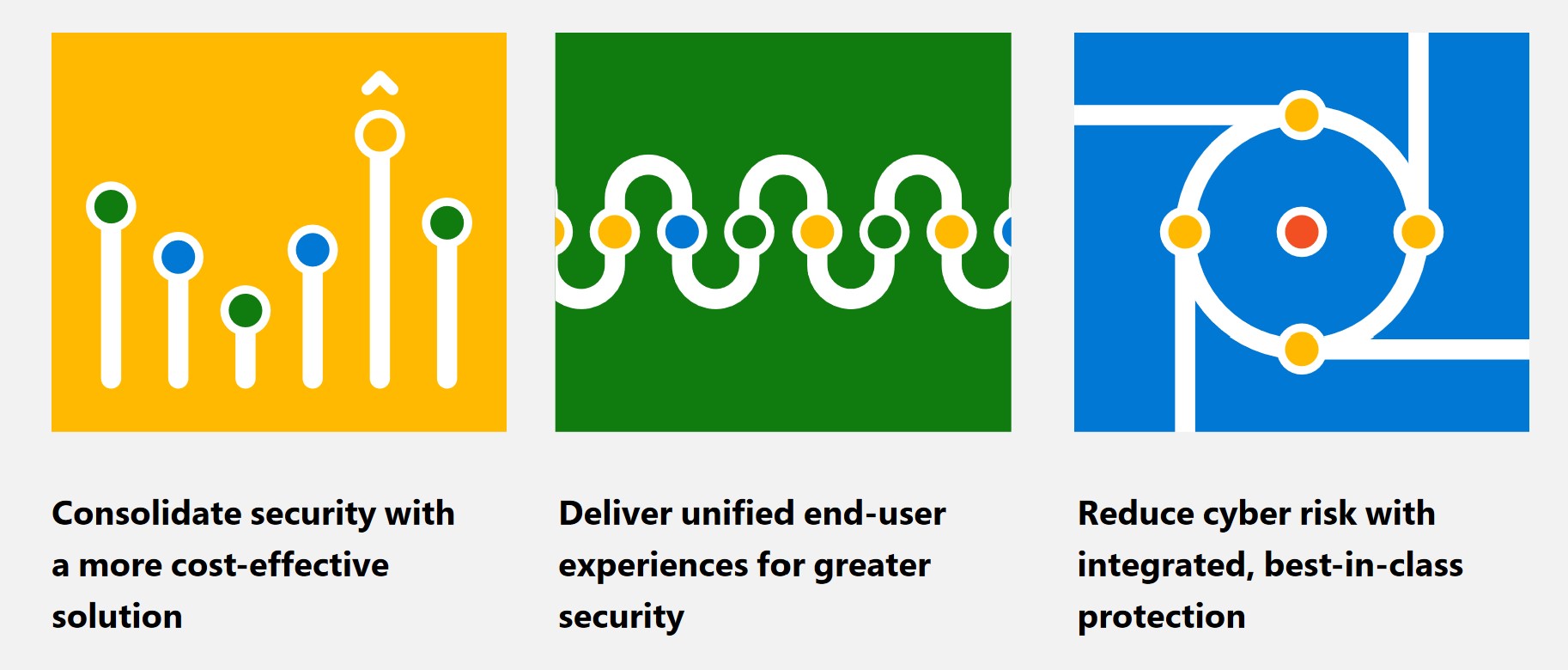 Consolidate security with a more cost-effective solution

Deliver unified end-user experiences for greater security

Reduce cyber risk with integrated, best-in-class protection